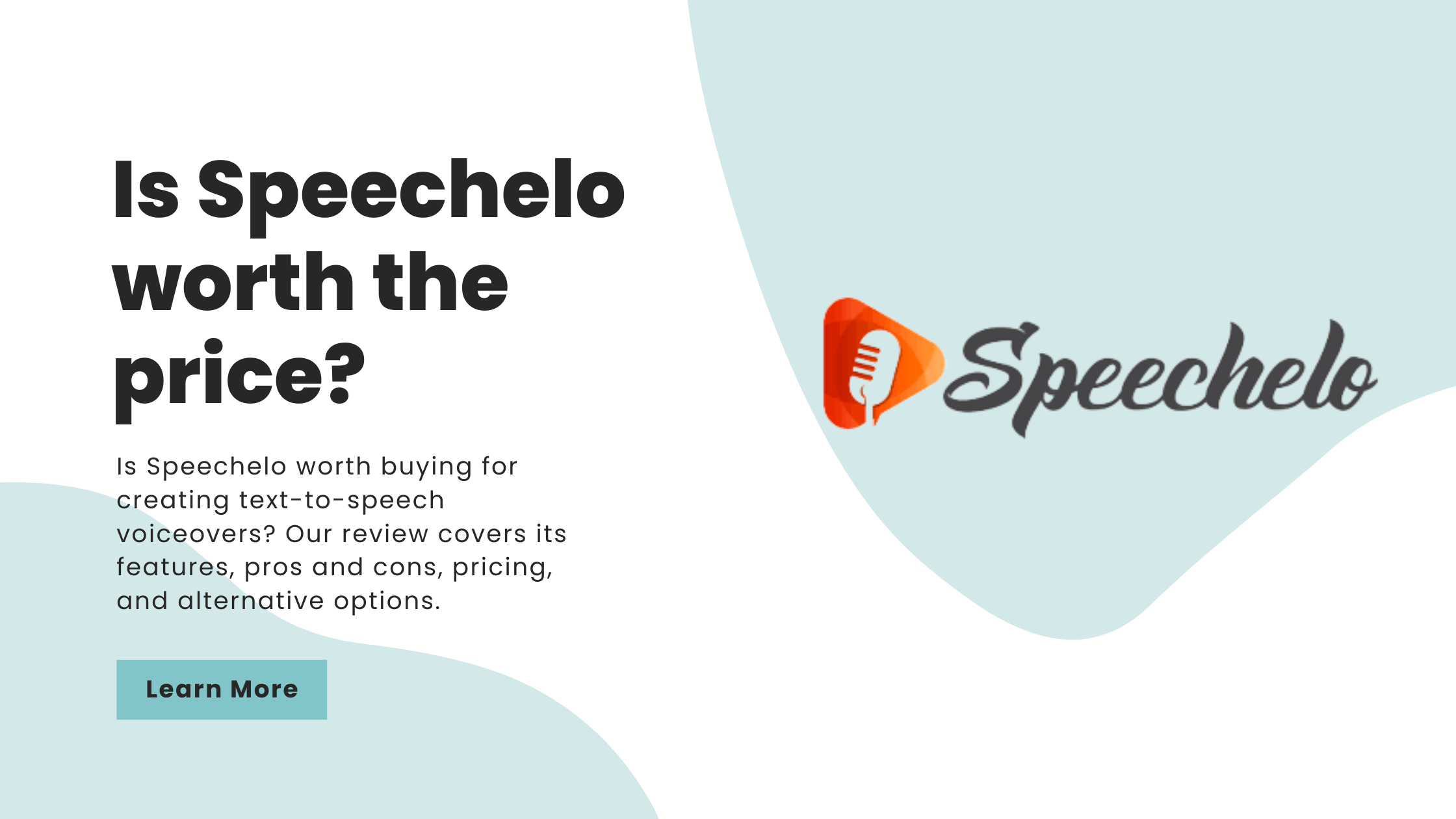 Is Speechelo worth the price?

Is Speechelo worth buying for creating text-to-speech voiceovers? Our review covers its features, pros and cons, pricing, and alternative options.

Learn More

Speechelo